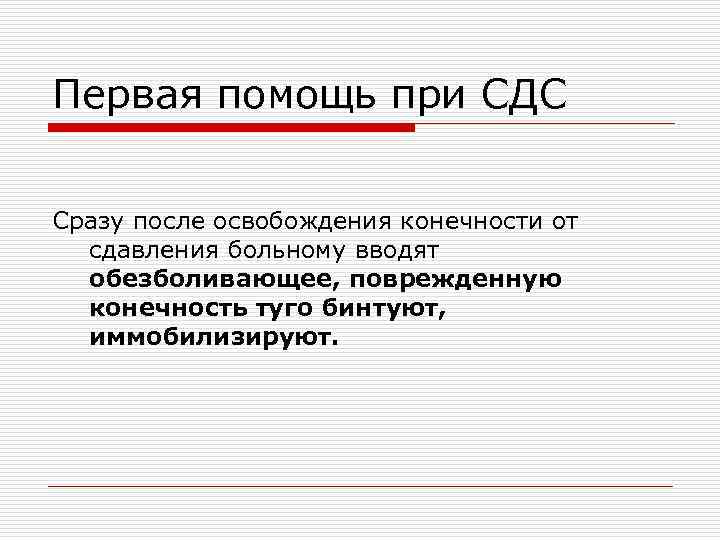 Первая помощь при СДС

Сразу после освобождения конечности от сдавления больному вводят обезболивающее, поврежденную конечность туго бинтуют, иммобилизируют.